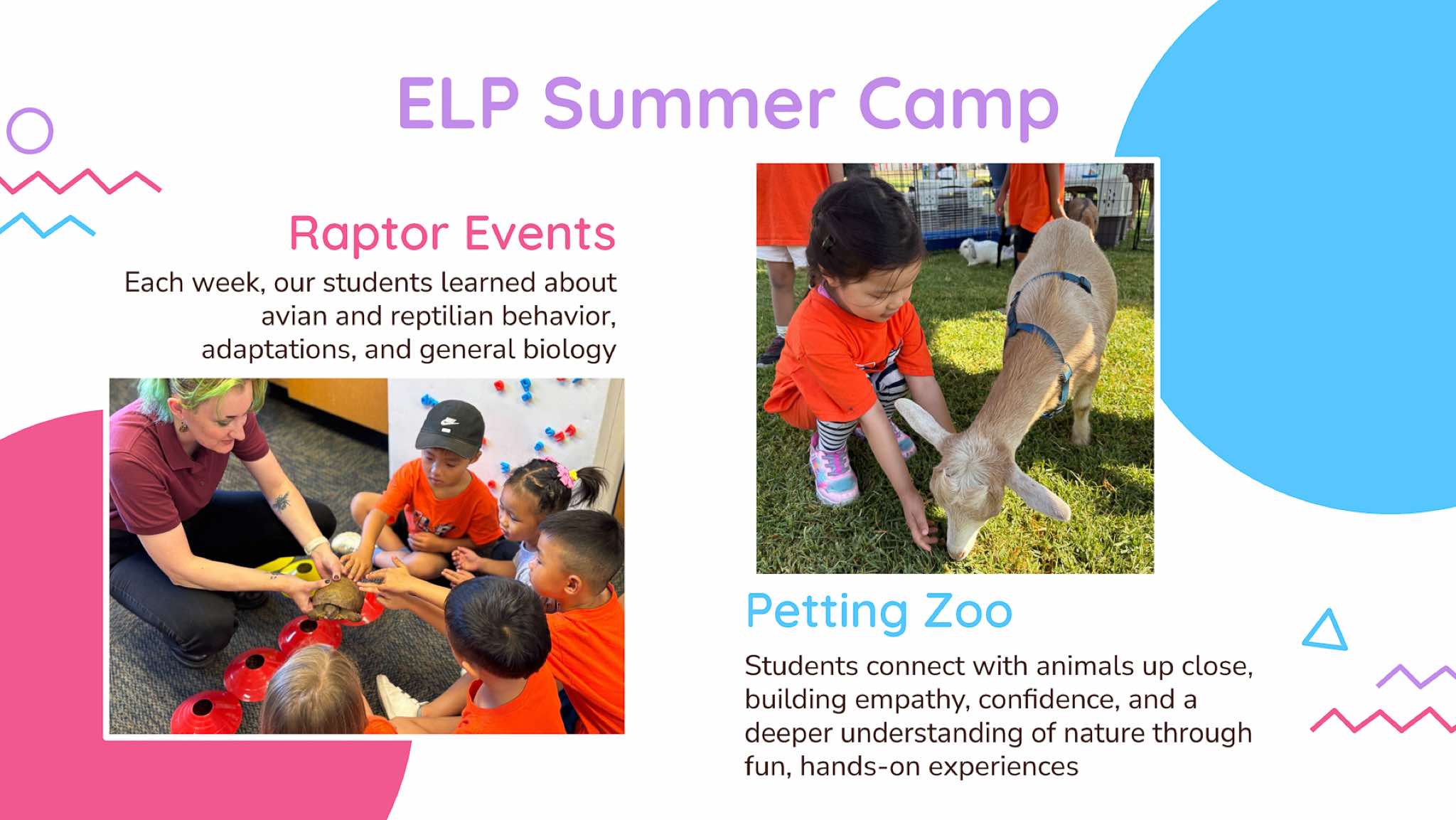 ELP Summer Camp

Raptor Events

Each week, our students learned about avian and reptilian behavior, adaptations, and general biology

Petting Zoo

Students connect with animals up close, building empathy, confidence, and a deeper understanding of nature through fun, hands-on experiences